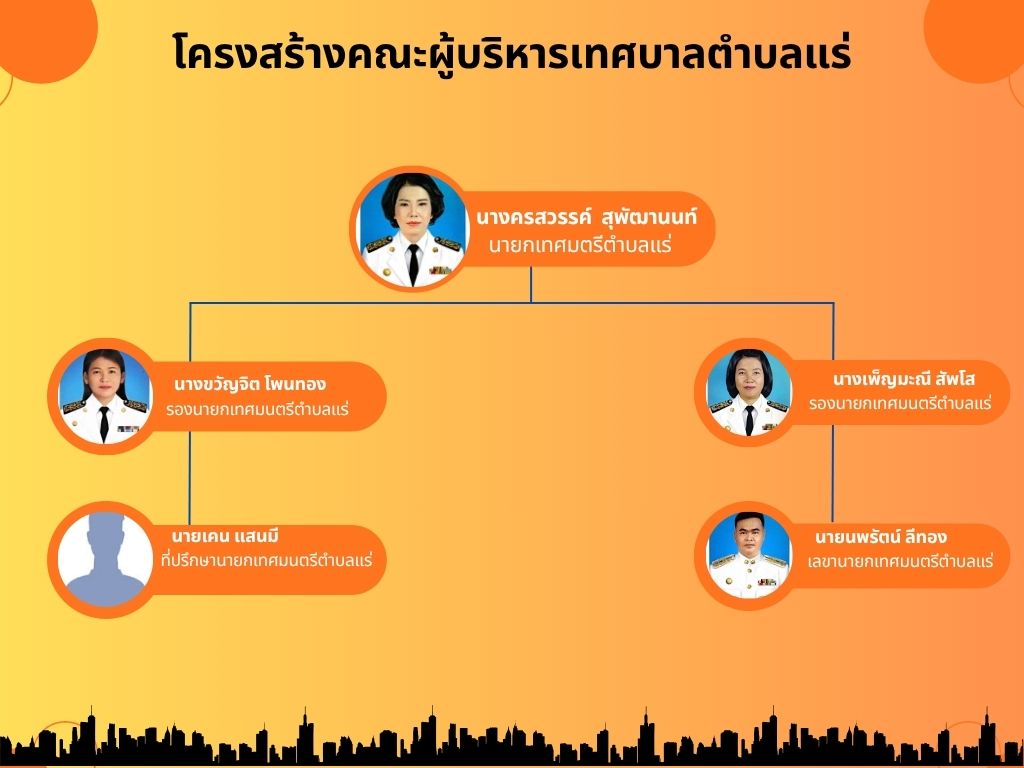 โครงสร้างคณะผู้บริหารเทศบาลตำบลแร่

นางครสวรรค์ สุพัฒานนท์
นายกเทศมตรีตำบลแร่

นางขวัญจิต โพนทอง
รองนายกเทศมนตรีตำบลแร่

นางเพ็ญมะณี สัพโส
รองนายกเทศมนตรีตำบลแร่

นายเคน แสนมี
ที่ปรึกษานายกเทศมนตรีตำบลแร่

นายนพรัตน์ ลีทอง
เลขานายกเทศมนตรีตำบลแร่